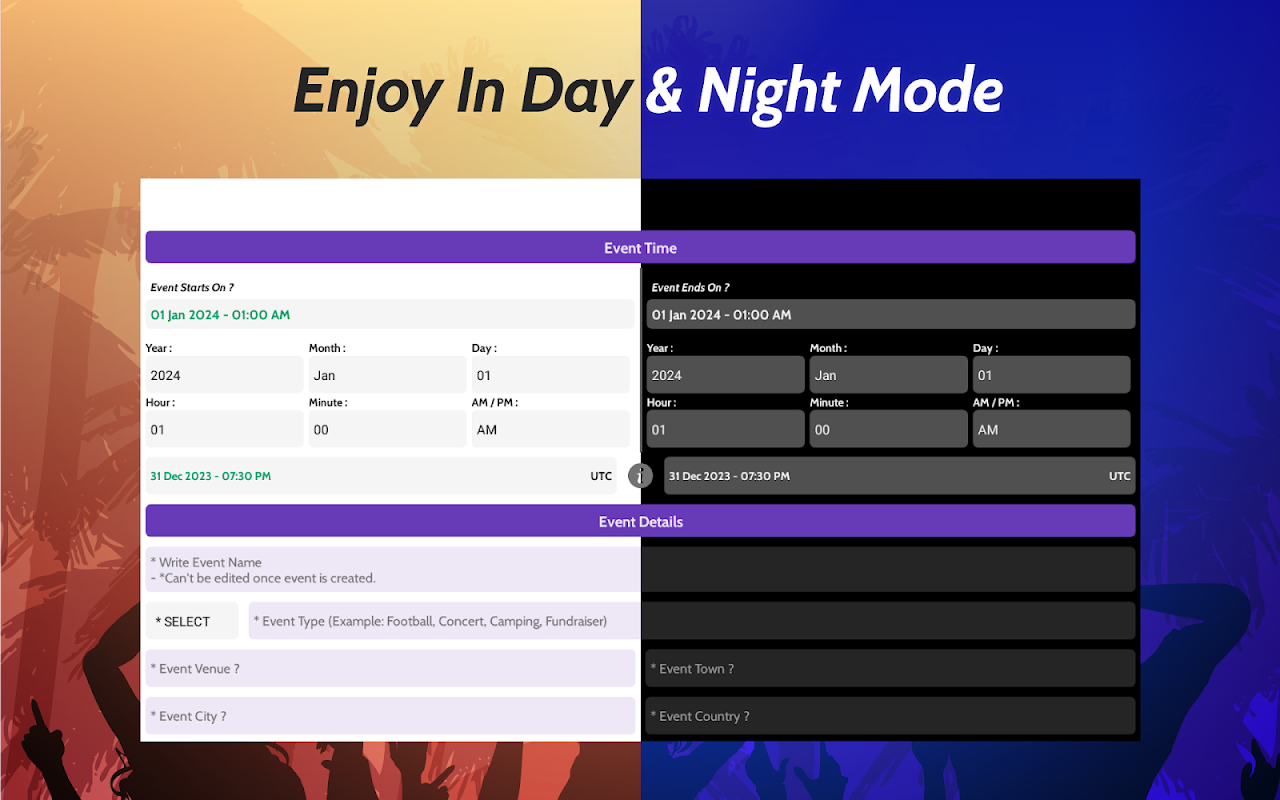 Enjoy In Day & Night Mode

Event Time

Event Starts On ?

01 Jan 2024 - 01:00 AM

Year :
2024
Month :
Jan
Day :
01
Hour :
01
Minute :
00
AM / PM :
AM

31 Dec 2023 - 07:30 PM UTC

Event Ends On ?

01 Jan 2024 - 01:00 AM

Year :
2024
Month :
Jan
Day :
01
Hour :
01
Minute :
00
AM / PM :
AM

31 Dec 2023 - 07:30 PM UTC

Event Details

* Write Event Name
- *Can't be edited once event is created.

* SELECT

* Event Type (Example: Football, Concert, Camping, Fundraiser)

* Event Venue ?

* Event Town ?

* Event City ?

* Event Country ?